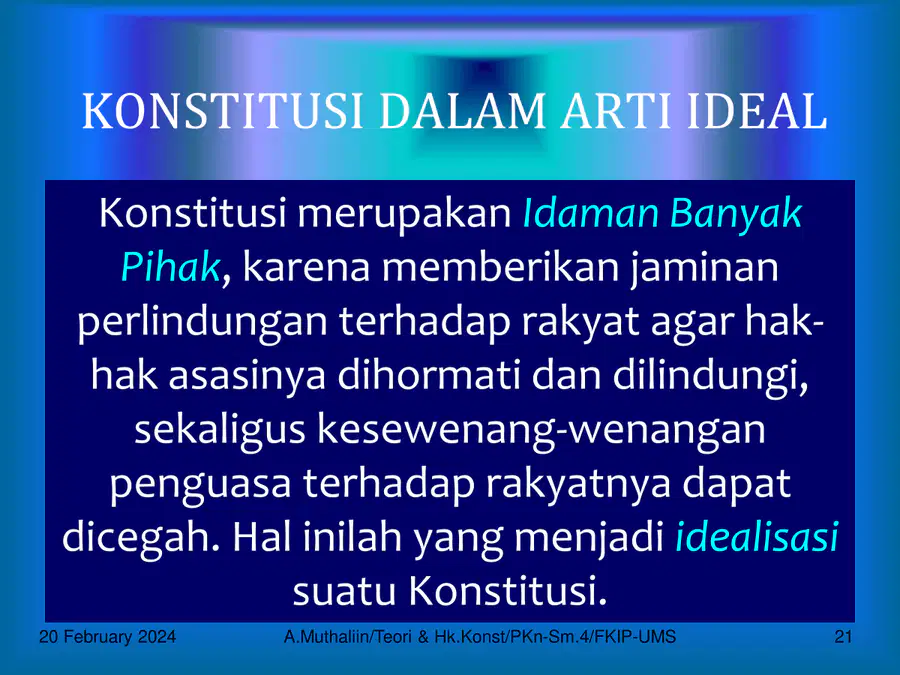 KONSTITUSI DALAM ARTI IDEAL

Konstitusi merupakan Idaman Banyak Pihak, karena memberikan jaminan perlindungan terhadap rakyat agar hak-hak asasinya dihormati dan dilindungi, sekaligus kesewenang-wenangan penguasa terhadap rakyatnya dapat dicegah. Hal inilah yang menjadi idealisasi suatu Konstitusi.

20 February 2024 A.Muthaliin/Teori & Hk.Konst/PKn-Sm.4/FKIP-UMS 21